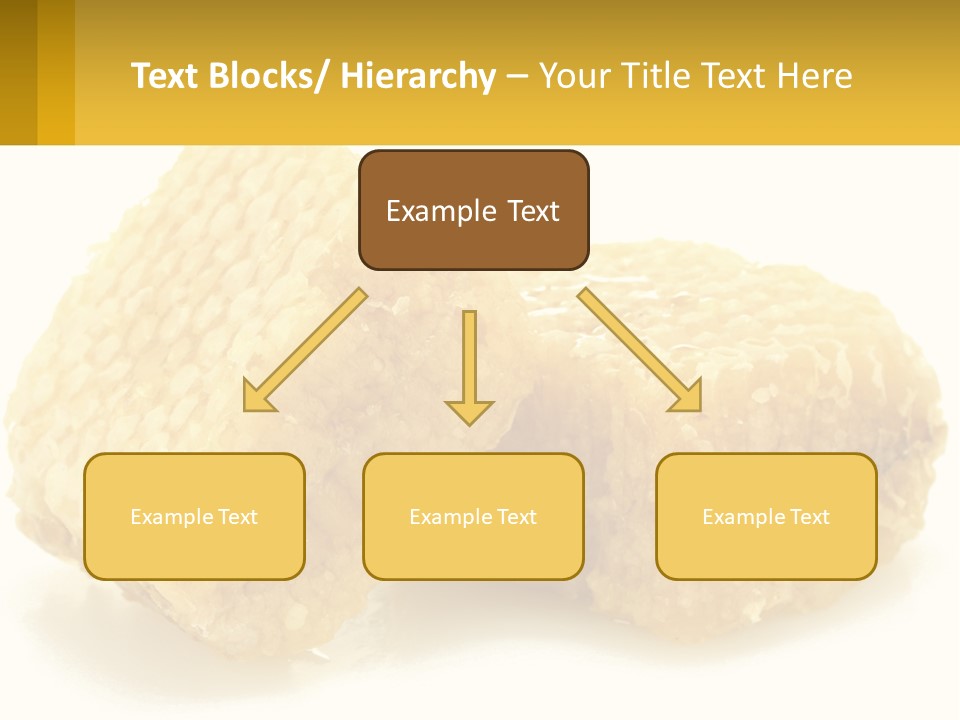 Text Blocks/ Hierarchy – Your Title Text Here

Example Text

Example Text

Example Text

Example Text